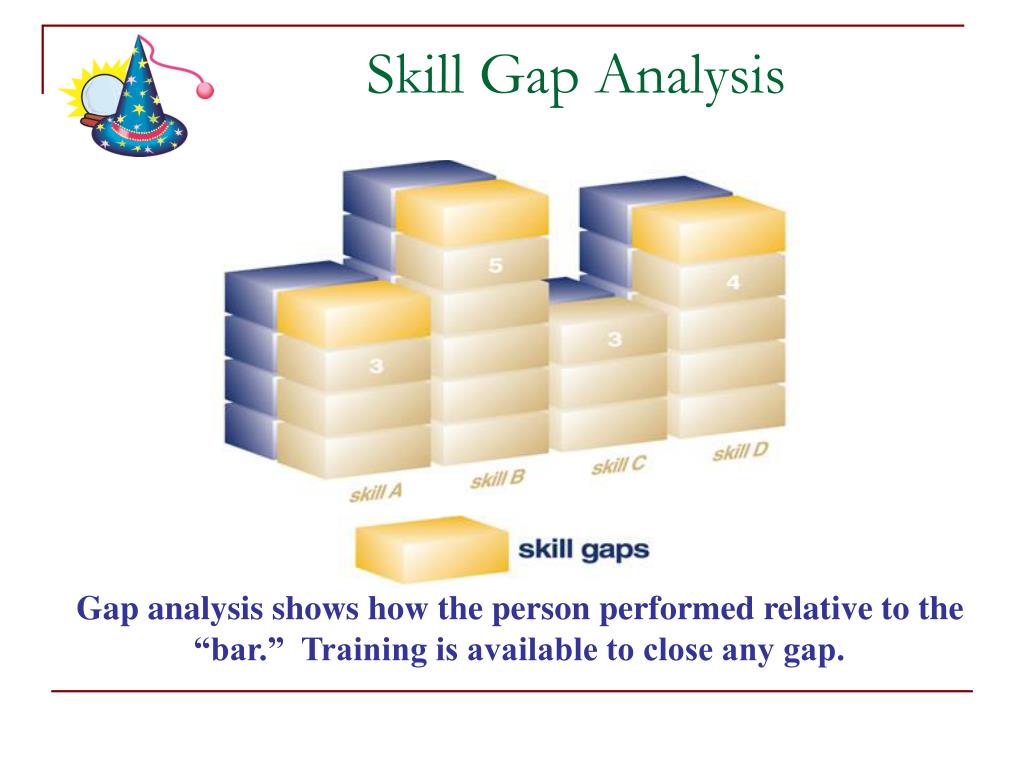 Skill Gap Analysis

3
5
3
4
skill A
skill B
skill C
skill D

skill gaps

Gap analysis shows how the person performed relative to the "bar." Training is available to close any gap.